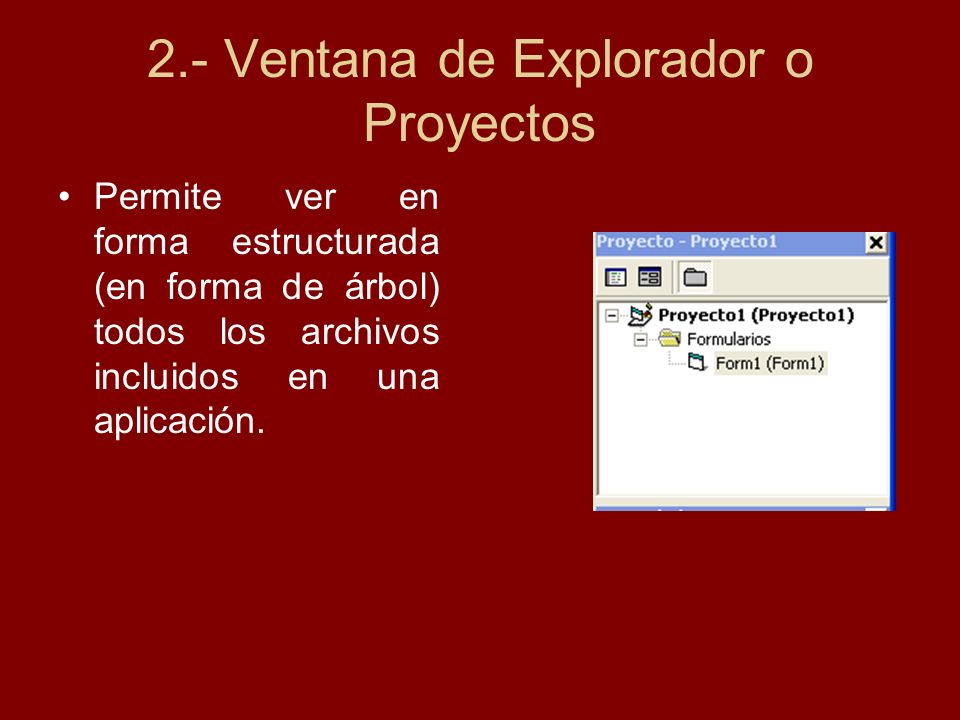 2.- Ventana de Explorador o Proyectos

• Permite ver en forma estructurada (en forma de árbol) todos los archivos incluidos en una aplicación.

Proyecto - Proyecto1

Proyecto1 (Proyecto1)
Formularios
Form1 (Form1)